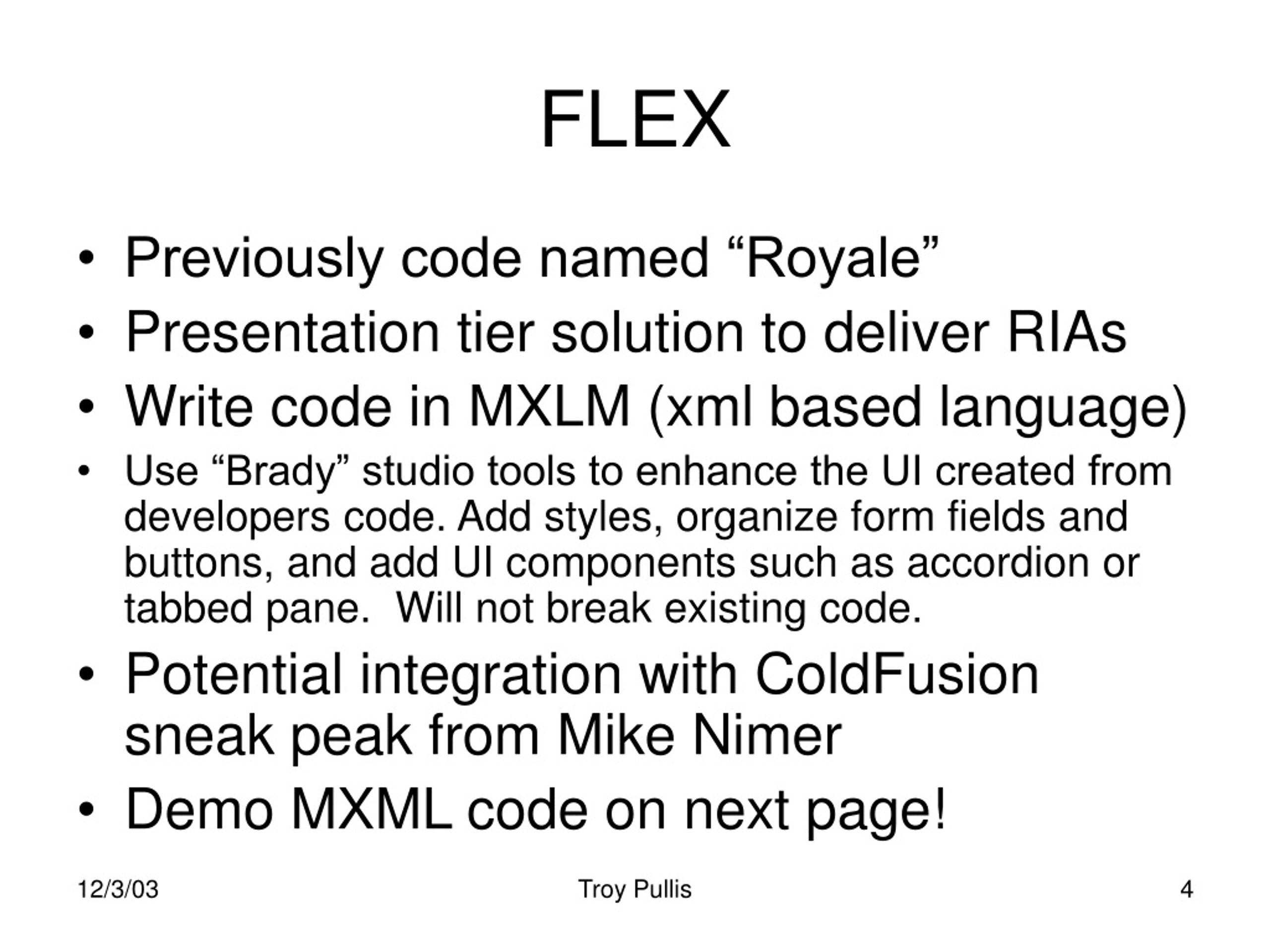 FLEX

• Previously code named “Royale”
• Presentation tier solution to deliver RIAs
• Write code in MXLM (xml based language)
• Use “Brady” studio tools to enhance the UI created from developers code. Add styles, organize form fields and buttons, and add UI components such as accordion or tabbed pane.  Will not break existing code.
• Potential integration with ColdFusion sneak peak from Mike Nimer
• Demo MXML code on next page!

12/3/03 Troy Pullis 4